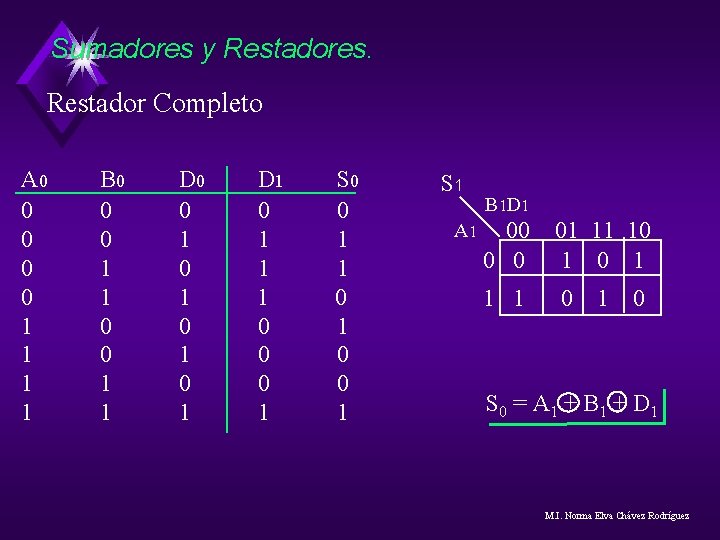 Sumadores y Restadores.

Restador Completo

| $A_0$ | $B_0$ | $D_0$ | $D_1$ | $S_0$ |
|---|---|---|---|---|
| 0 | 0 | 0 | 0 | 0 |
| 0 | 0 | 1 | 1 | 1 |
| 0 | 1 | 0 | 1 | 1 |
| 0 | 1 | 1 | 1 | 0 |
| 1 | 0 | 0 | 0 | 1 |
| 1 | 0 | 1 | 0 | 0 |
| 1 | 1 | 0 | 0 | 0 |
| 1 | 1 | 1 | 1 | 1 |

$S_1$

$B_1D_1$

$A_1$

| | 00 | 01 | 11 | 10 |
|---|---|---|---|---|
| 0 | 0 | 1 | 0 | 1 |
| 1 | 1 | 0 | 1 | 0 |

$S_0 = A_1 \oplus B_1 \oplus D_1$

M.I. Norma Elva Chávez Rodríguez